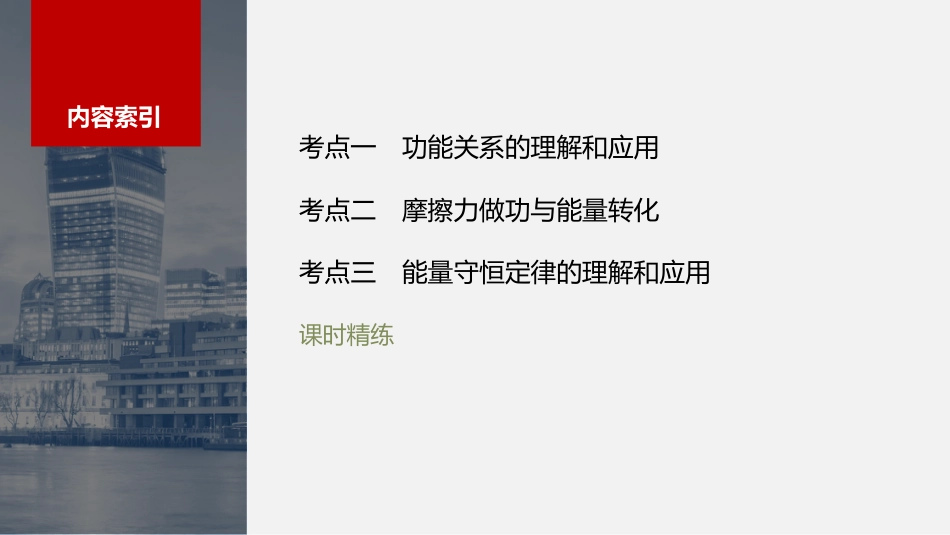 内容索引

考点一　功能关系的理解和应用

考点二　摩擦力做功与能量转化

考点三　能量守恒定律的理解和应用

课时精练